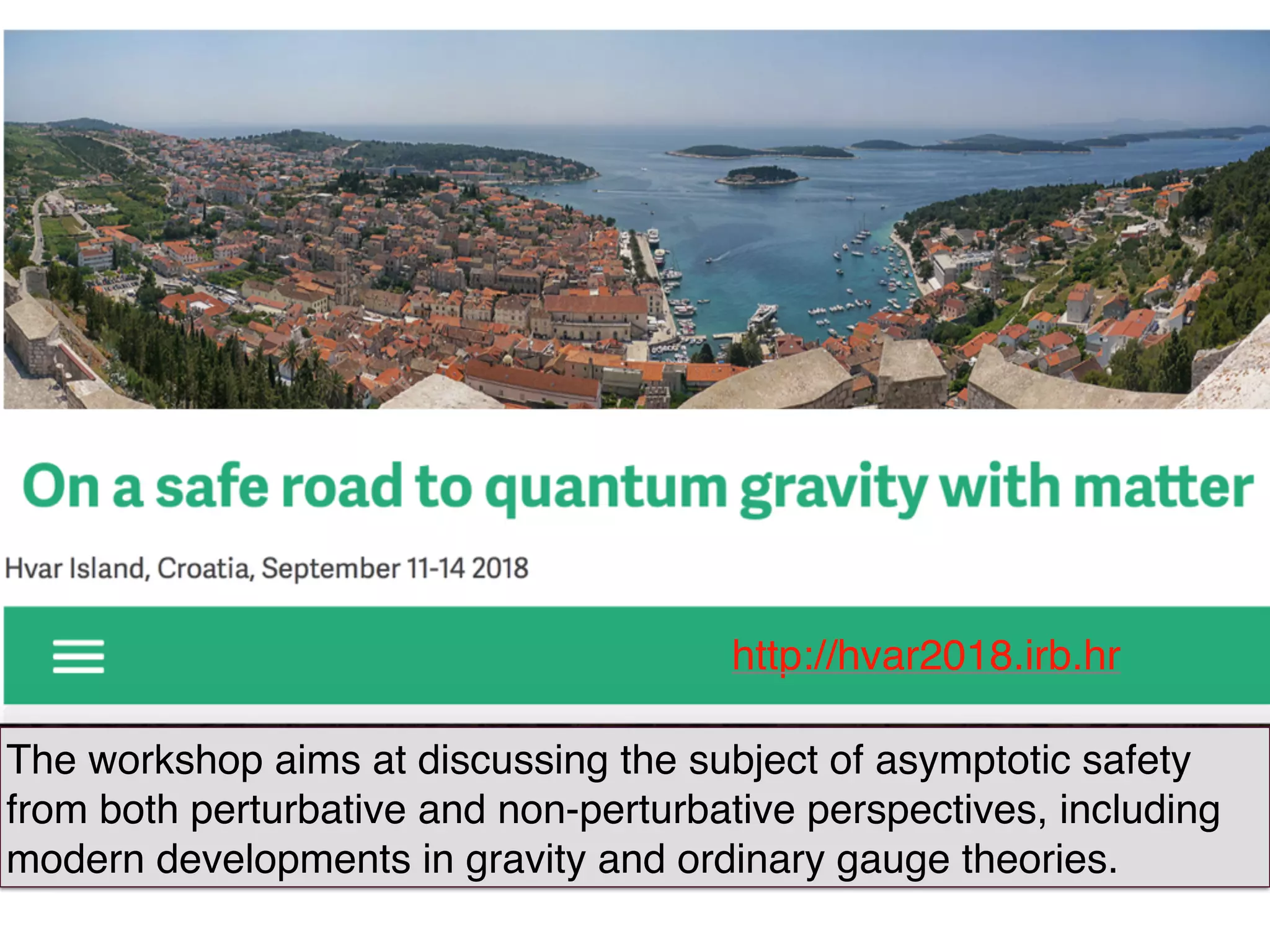 On a safe road to quantum gravity with matter

Hvar Island, Croatia, September 11-14 2018

http://hvar2018.irb.hr

The workshop aims at discussing the subject of asymptotic safety from both perturbative and non-perturbative perspectives, including modern developments in gravity and ordinary gauge theories.